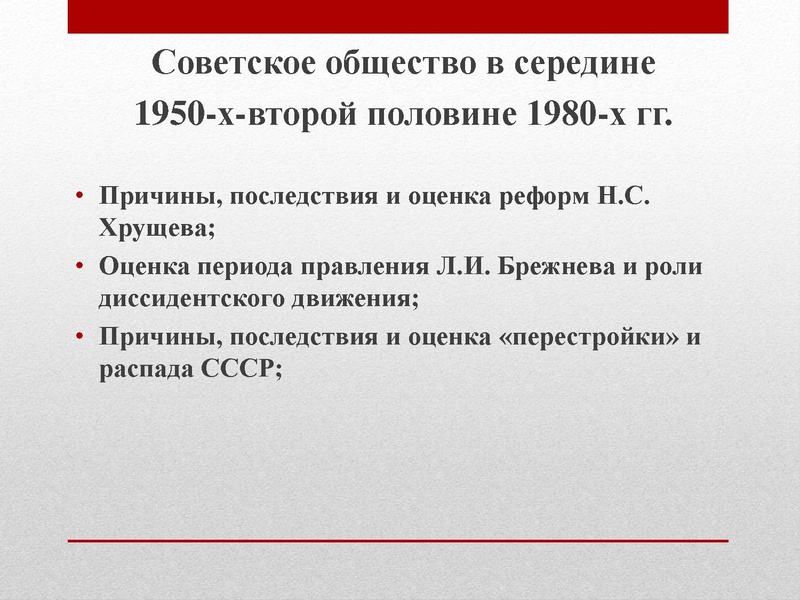 Советское общество в середине 1950-х-второй половине 1980-х гг.

• Причины, последствия и оценка реформ Н.С. Хрущева;
• Оценка периода правления Л.И. Брежнева и роли диссидентского движения;
• Причины, последствия и оценка «перестройки» и распада СССР;